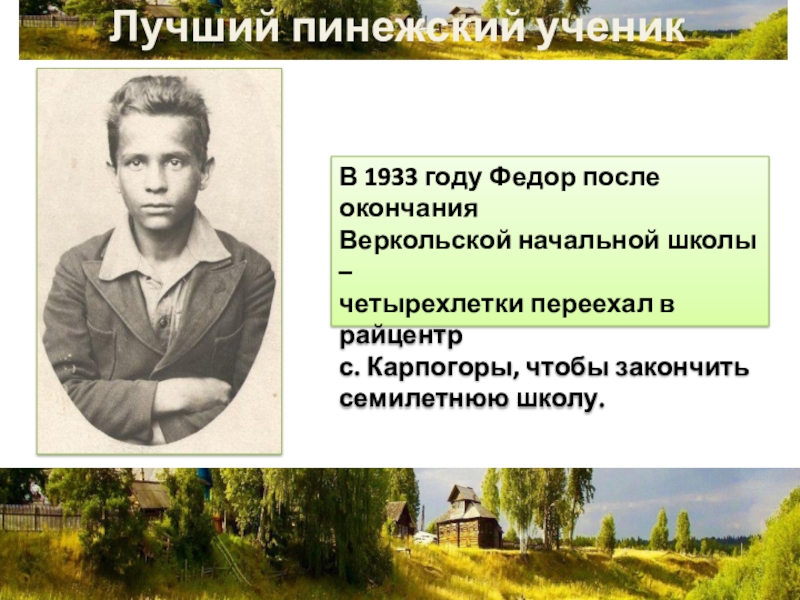 Лучший пинежский ученик

В 1933 году Федор после окончания Веркольской начальной школы – четырехлетки переехал в райцентр с. Карпогоры, чтобы закончить семилетнюю школу.